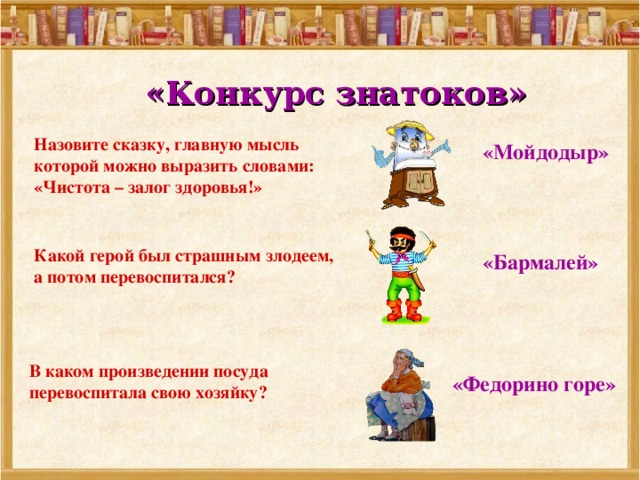 «Конкурс знатоков»

Назовите сказку, главную мысль которой можно выразить словами: «Чистота – залог здоровья!»

«Мойдодыр»

Какой герой был страшным злодеем, а потом перевоспитался?

«Бармалей»

В каком произведении посуда перевоспитала свою хозяйку?

«Федорино горе»